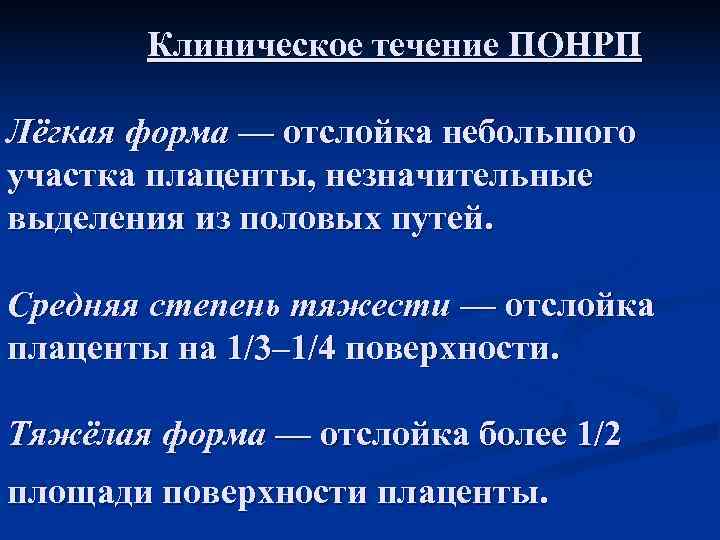 Клиническое течение ПОНРП

Лёгкая форма — отслойка небольшого участка плаценты, незначительные выделения из половых путей.

Средняя степень тяжести — отслойка плаценты на 1/3–1/4 поверхности.

Тяжёлая форма — отслойка более 1/2 площади поверхности плаценты.